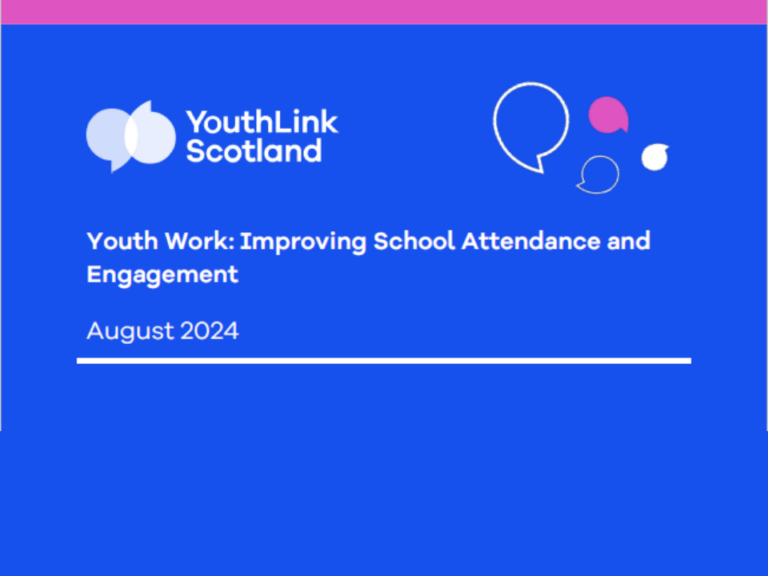 YouthLink Scotland

Youth Work: Improving School Attendance and Engagement

August 2024